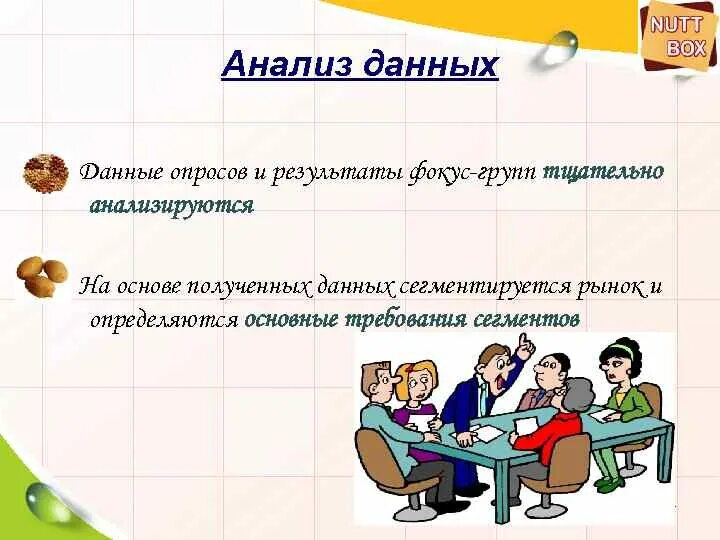 NUTT BOX

Анализ данных

Данные опросов и результаты фокус-групп тщательно анализируются

На основе полученных данных сегментируется рынок и определяются основные требования сегментов